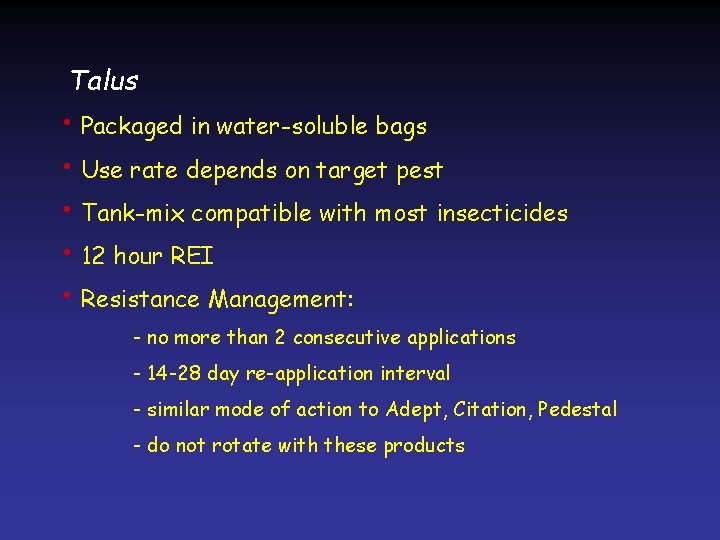 Talus

• Packaged in water-soluble bags

• Use rate depends on target pest

• Tank-mix compatible with most insecticides

• 12 hour REI

• Resistance Management:

- no more than 2 consecutive applications

- 14-28 day re-application interval

- similar mode of action to Adept, Citation, Pedestal

- do not rotate with these products